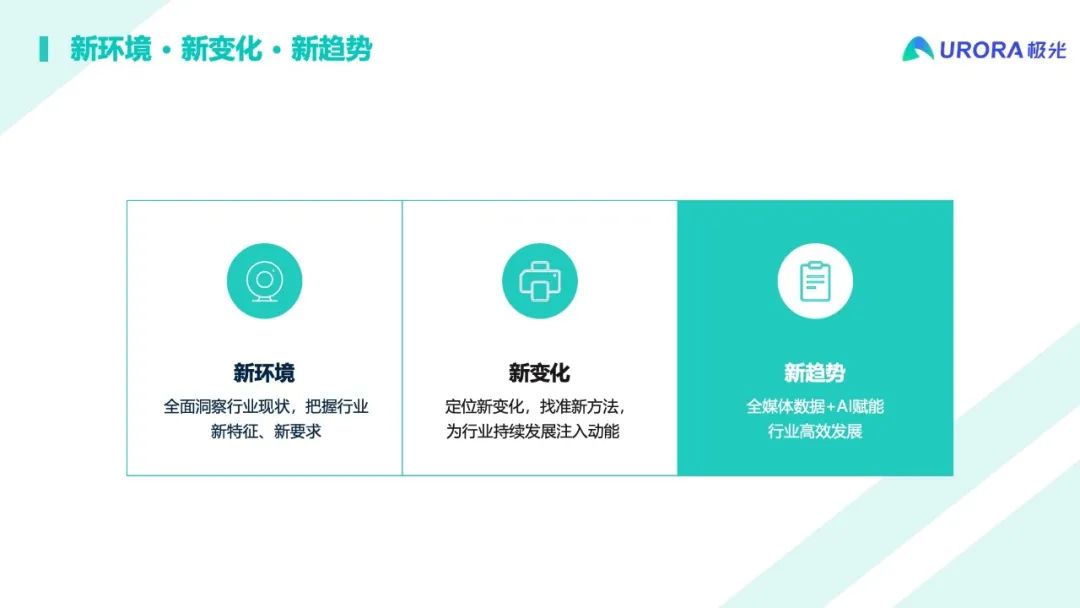 新环境 · 新变化 · 新趋势

URORA 极光

新环境
全面洞察行业现状，把握行业新特征、新要求

新变化
定位新变化，找准新方法，为行业持续发展注入动能

新趋势
全媒体数据+AI赋能行业高效发展